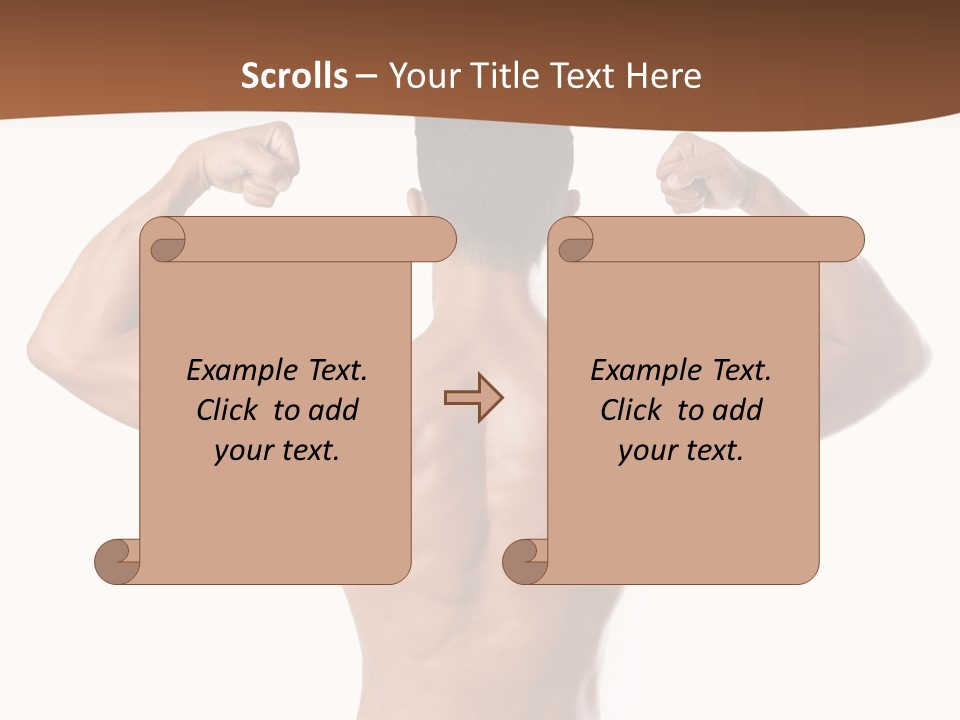 Scrolls – Your Title Text Here

Example Text. Click to add your text.

Example Text. Click to add your text.